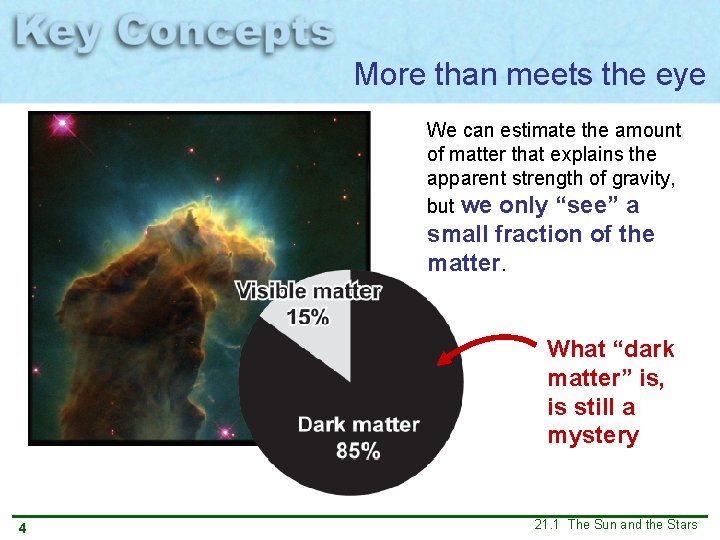 Key Concepts

More than meets the eye

We can estimate the amount of matter that explains the apparent strength of gravity, but we only “see” a small fraction of the matter.

Visible matter
15%

Dark matter
85%

What “dark matter” is, is still a mystery

4

21.1 The Sun and the Stars